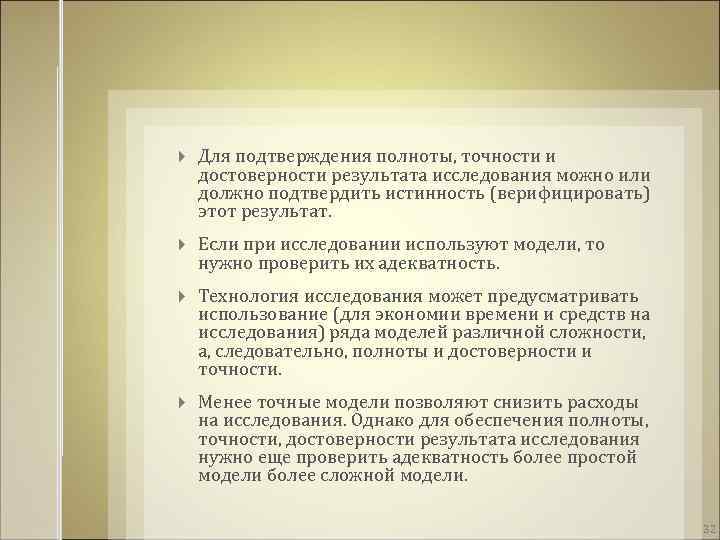 Для подтверждения полноты, точности и достоверности результата исследования можно или должно подтвердить истинность (верифицировать) этот результат.

Если при исследовании используют модели, то нужно проверить их адекватность.

Технология исследования может предусматривать использование (для экономии времени и средств на исследования) ряда моделей различной сложности, а, следовательно, полноты и достоверности и точности.

Менее точные модели позволяют снизить расходы на исследования. Однако для обеспечения полноты, точности, достоверности результата исследования нужно еще проверить адекватность более простой модели более сложной модели.

32